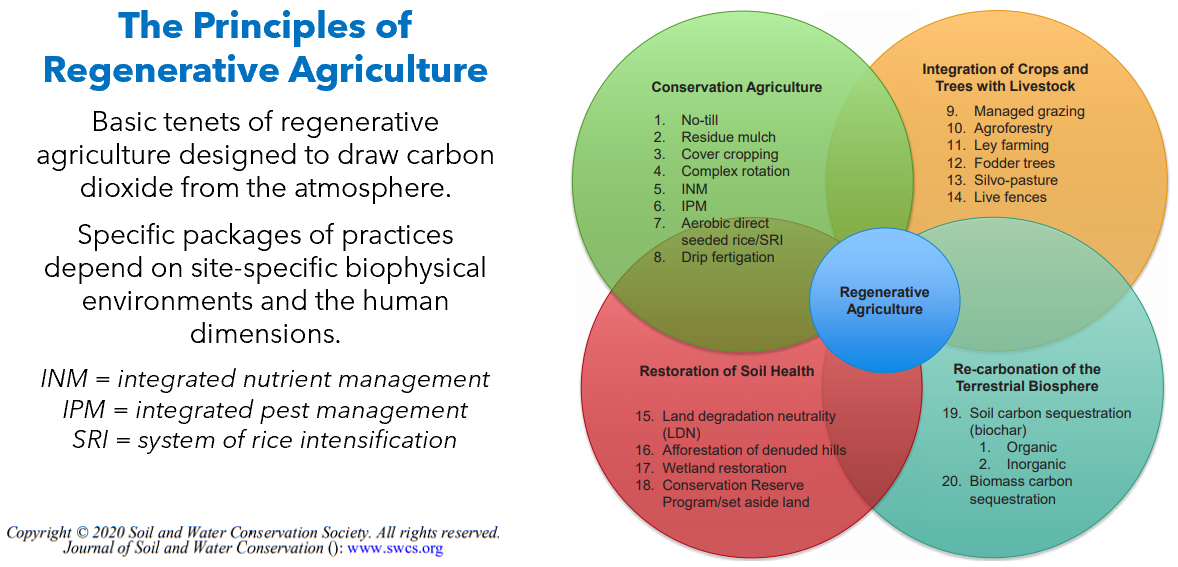 The Principles of Regenerative Agriculture

Basic tenets of regenerative agriculture designed to draw carbon dioxide from the atmosphere.

Specific packages of practices depend on site-specific biophysical environments and the human dimensions.

INM = integrated nutrient management
IPM = integrated pest management
SRI = system of rice intensification

Copyright © 2020 Soil and Water Conservation Society. All rights reserved.
Journal of Soil and Water Conservation (): www.swcs.org

Conservation Agriculture
1. No-till
2. Residue mulch
3. Cover cropping
4. Complex rotation
5. INM
6. IPM
7. Aerobic direct seeded rice/SRI
8. Drip fertigation

Integration of Crops and Trees with Livestock
9. Managed grazing
10. Agroforestry
11. Ley farming
12. Fodder trees
13. Silvo-pasture
14. Live fences

Regenerative Agriculture

Restoration of Soil Health
15. Land degradation neutrality (LDN)
16. Afforestation of denuded hills
17. Wetland restoration
18. Conservation Reserve Program/set aside land

Re-carbonation of the Terrestrial Biosphere
19. Soil carbon sequestration (biochar)
1. Organic
2. Inorganic
20. Biomass carbon sequestration